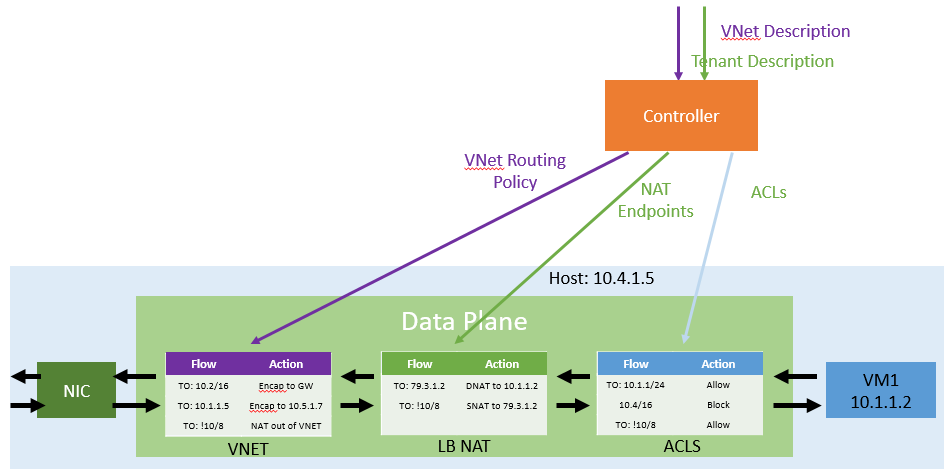 VNet Description
Tenant Description

Controller

VNet Routing Policy

NAT Endpoints

ACLs

Host: 10.4.1.5

Data Plane

NIC

| Flow | Action |
|---|---|
| TO: 10.2/16 | Encap to GW |
| TO: 10.1.1.5 | Encap to 10.5.1.7 |
| TO: !10/8 | NAT out of VNET |

VNET

| Flow | Action |
|---|---|
| TO: 79.3.1.2 | DNAT to 10.1.1.2 |
| TO: !10/8 | SNAT to 79.3.1.2 |

LB NAT

| Flow | Action |
|---|---|
| TO: 10.1.1/24 | Allow |
| 10.4/16 | Block |
| TO: !10/8 | Allow |

ACLS

VM1
10.1.1.2